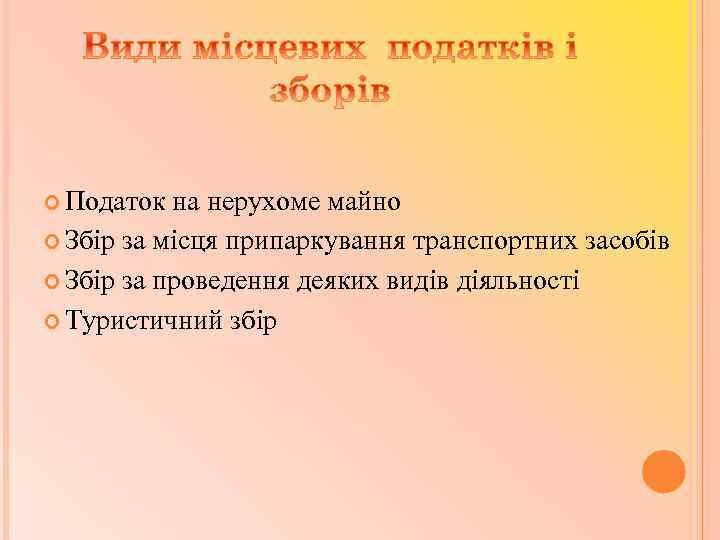 Види місцевих податків і зборів

Податок на нерухоме майно
Збір за місця припаркування транспортних засобів
Збір за проведення деяких видів діяльності
Туристичний збір